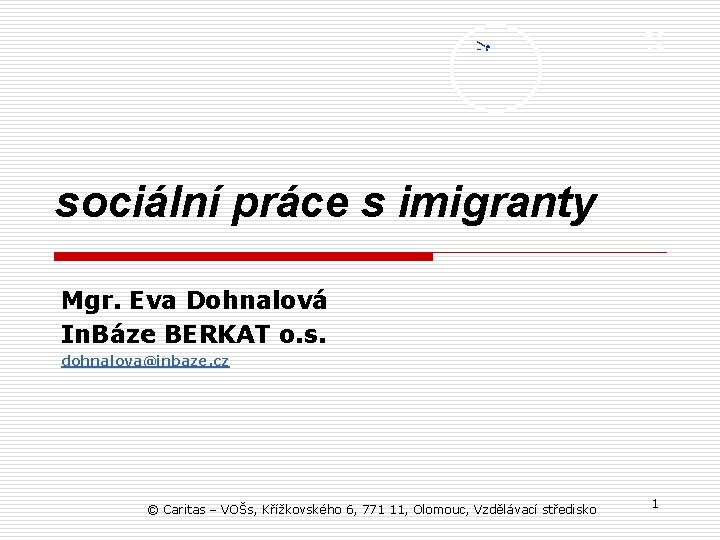 sociální práce s imigranty

Mgr. Eva Dohnalová
InBáze BERKAT o.s.
dohnalova@inbaze.cz

© Caritas – VOŠs, Křížkovského 6, 771 11, Olomouc, Vzdělávací středisko

1